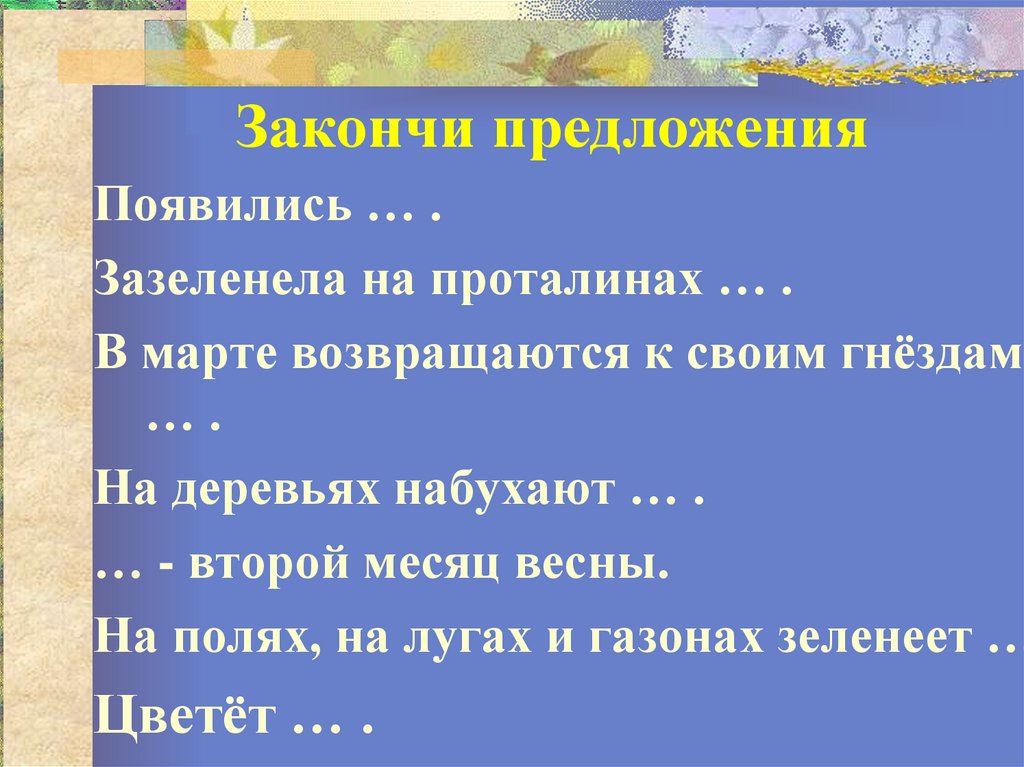 Закончи предложения

Появились … .

Зазеленела на проталинах … .

В марте возвращаются к своим гнёздам … .

На деревьях набухают … .

… - второй месяц весны.

На полях, на лугах и газонах зеленеет …

Цветёт … .